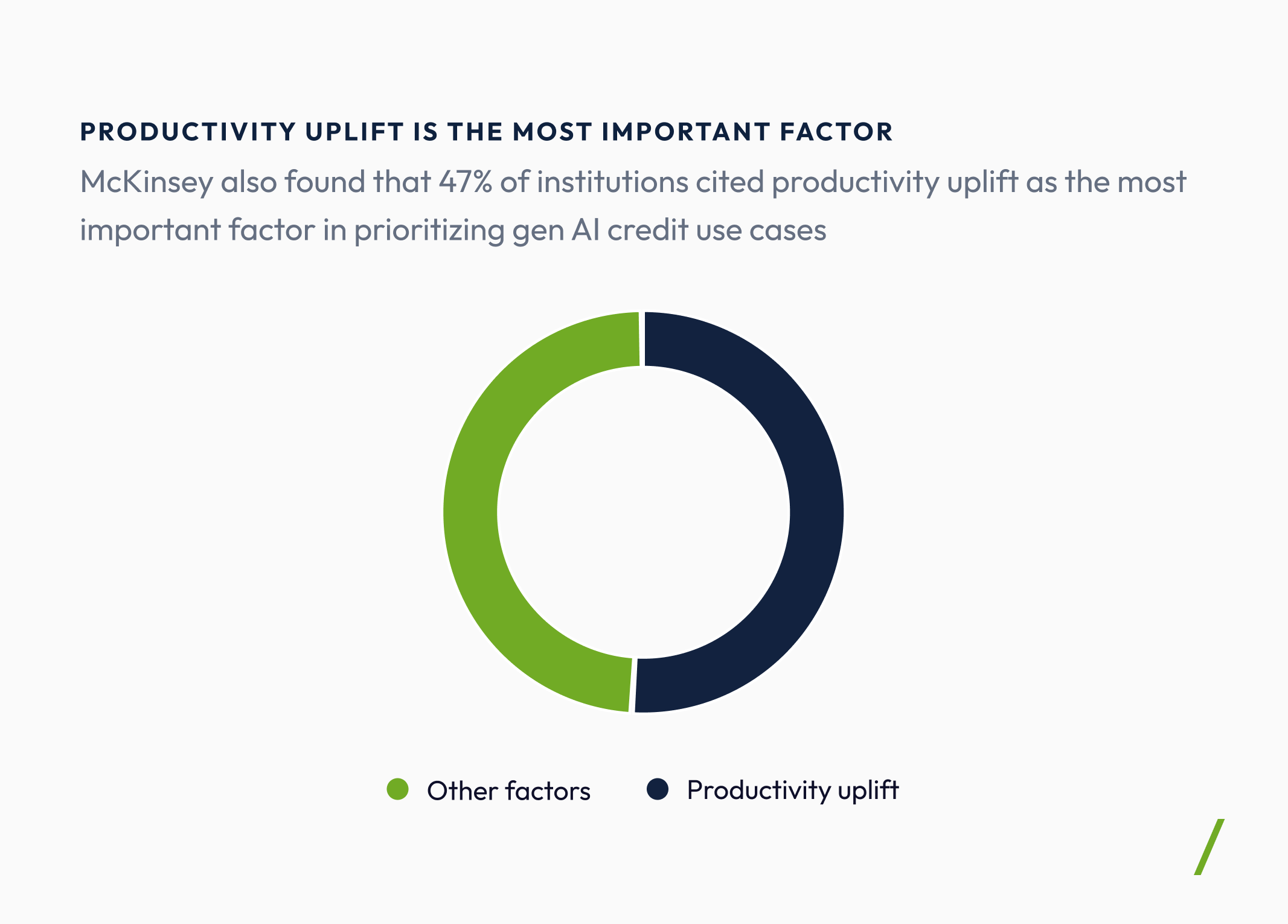 PRODUCTIVITY UPLIFT IS THE MOST IMPORTANT FACTOR

McKinsey also found that 47% of institutions cited productivity uplift as the most important factor in prioritizing gen AI credit use cases

Other factors
Productivity uplift